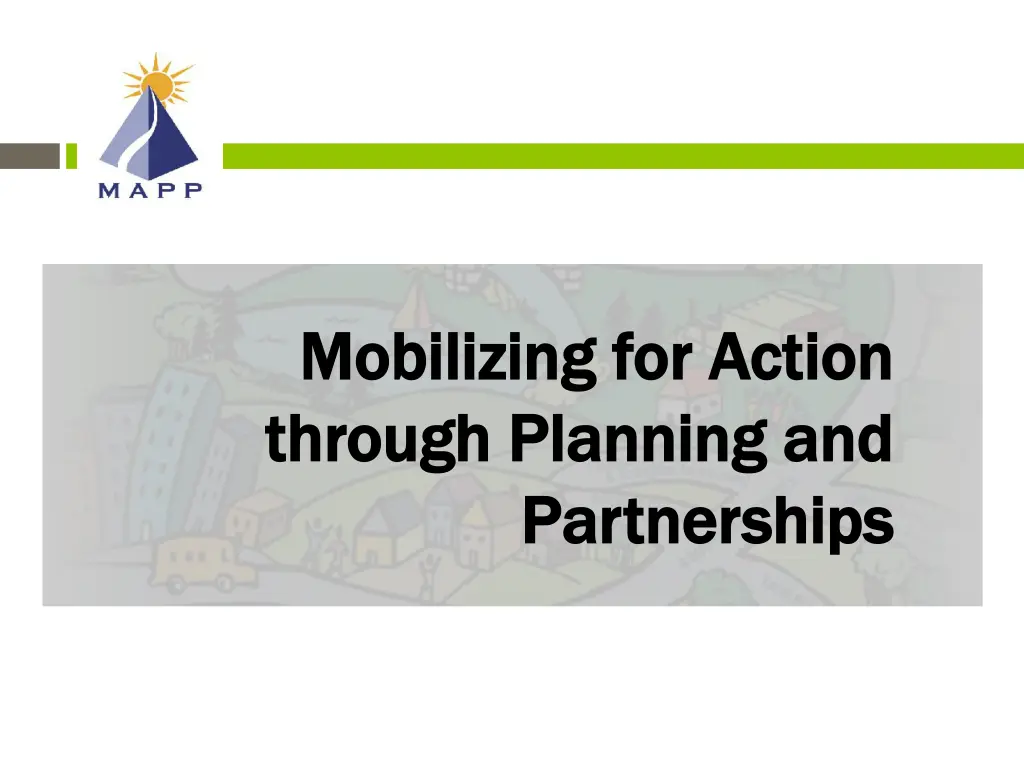 MAPP

Mobilizing for Action through Planning and Partnerships